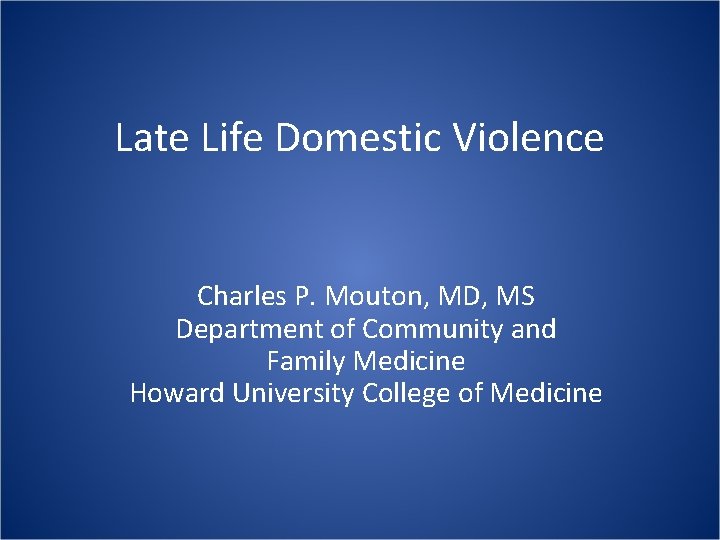 Late Life Domestic Violence

Charles P. Mouton, MD, MS
Department of Community and
Family Medicine
Howard University College of Medicine